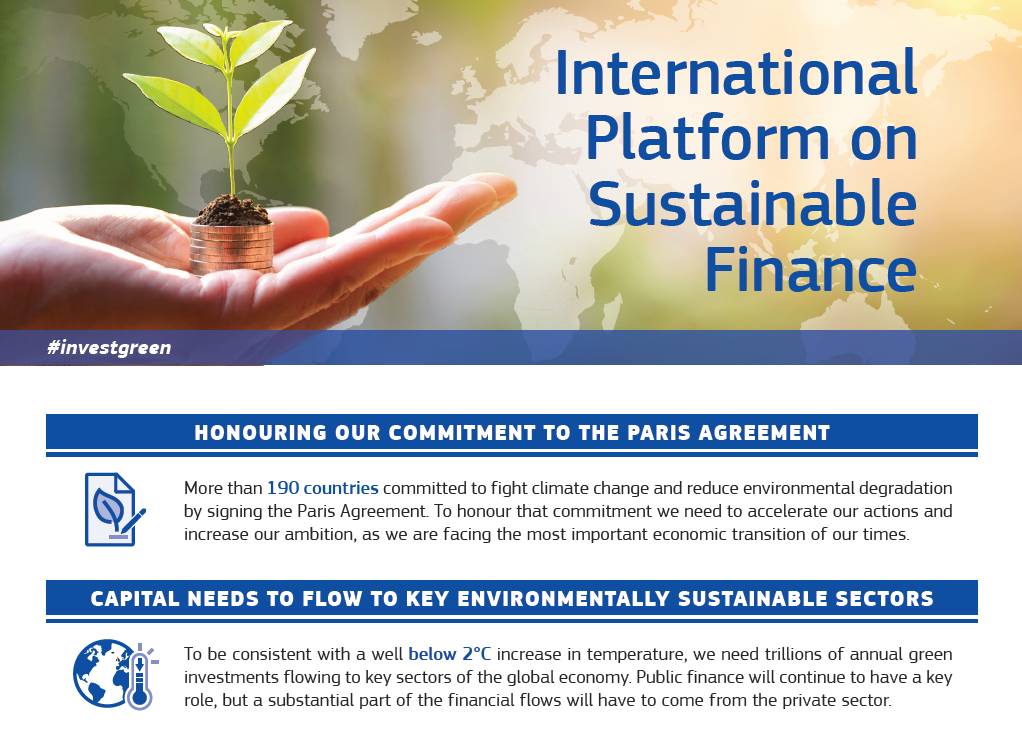 International Platform on Sustainable Finance

#investgreen

HONOURING OUR COMMITMENT TO THE PARIS AGREEMENT

More than 190 countries committed to fight climate change and reduce environmental degradation by signing the Paris Agreement. To honour that commitment we need to accelerate our actions and increase our ambition, as we are facing the most important economic transition of our times.

CAPITAL NEEDS TO FLOW TO KEY ENVIRONMENTALLY SUSTAINABLE SECTORS

To be consistent with a well below 2°C increase in temperature, we need trillions of annual green investments flowing to key sectors of the global economy. Public finance will continue to have a key role, but a substantial part of the financial flows will have to come from the private sector.